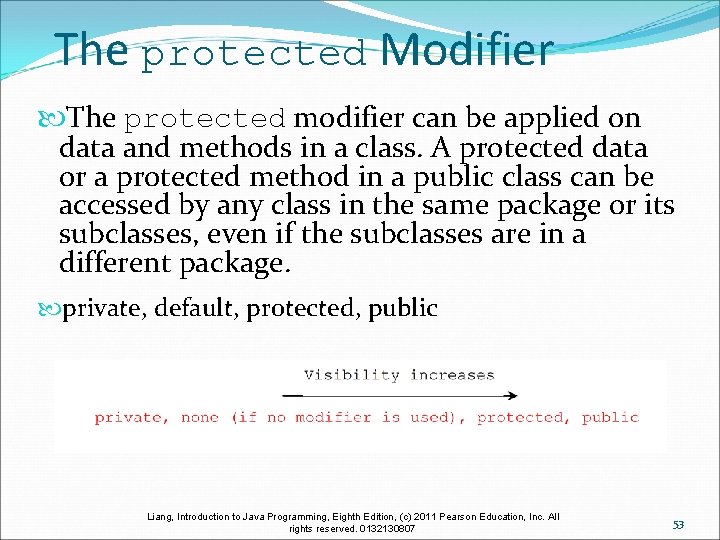 The protected Modifier

The protected modifier can be applied on data and methods in a class. A protected data or a protected method in a public class can be accessed by any class in the same package or its subclasses, even if the subclasses are in a different package.

private, default, protected, public

Visibility increases

private, none (if no modifier is used), protected, public

Liang, Introduction to Java Programming, Eighth Edition, (c) 2011 Pearson Education, Inc. All rights reserved. 0132130807

53